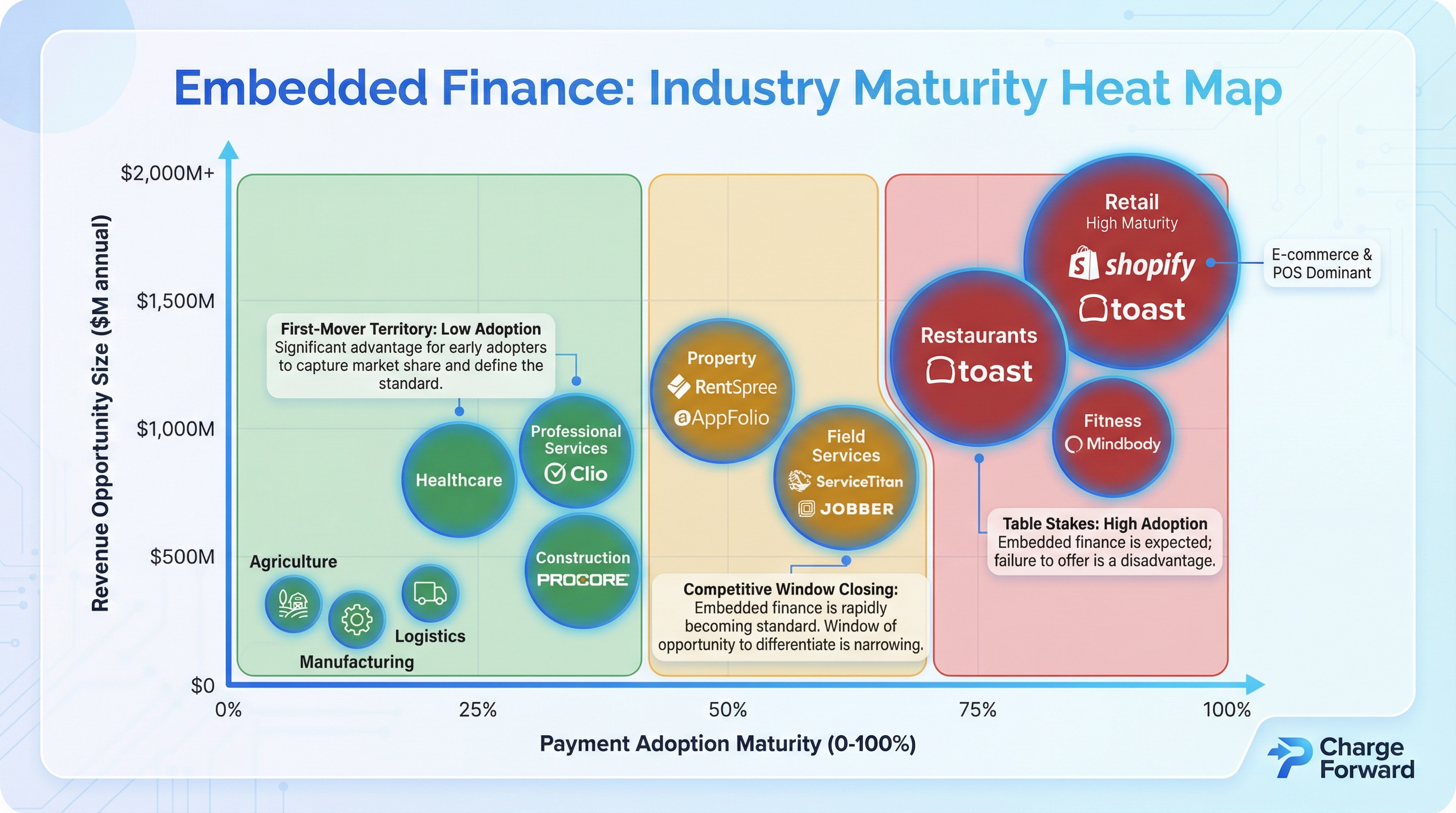 Embedded Finance: Industry Maturity Heat Map

Revenue Opportunity Size ($M annual)

$2,000M+
$1,500M
$1,000M
$500M
$0

First-Mover Territory: Low Adoption
Significant advantage for early adopters to capture market share and define the standard.

Healthcare

Professional Services
Clio

Construction
PROCORE

Agriculture

Manufacturing

Logistics

Property
RentSpree
AppFolio

Field Services
ServiceTitan
JOBBER

Competitive Window Closing:
Embedded finance is rapidly becoming standard. Window of opportunity to differentiate is narrowing.

Retail
High Maturity
shopify
toast

E-commerce & POS Dominant

Restaurants
toast

Fitness
Mindbody

Table Stakes: High Adoption
Embedded finance is expected; failure to offer is a disadvantage.

0%
25%
50%
75%
100%

Payment Adoption Maturity (0-100%)

Charge Forward